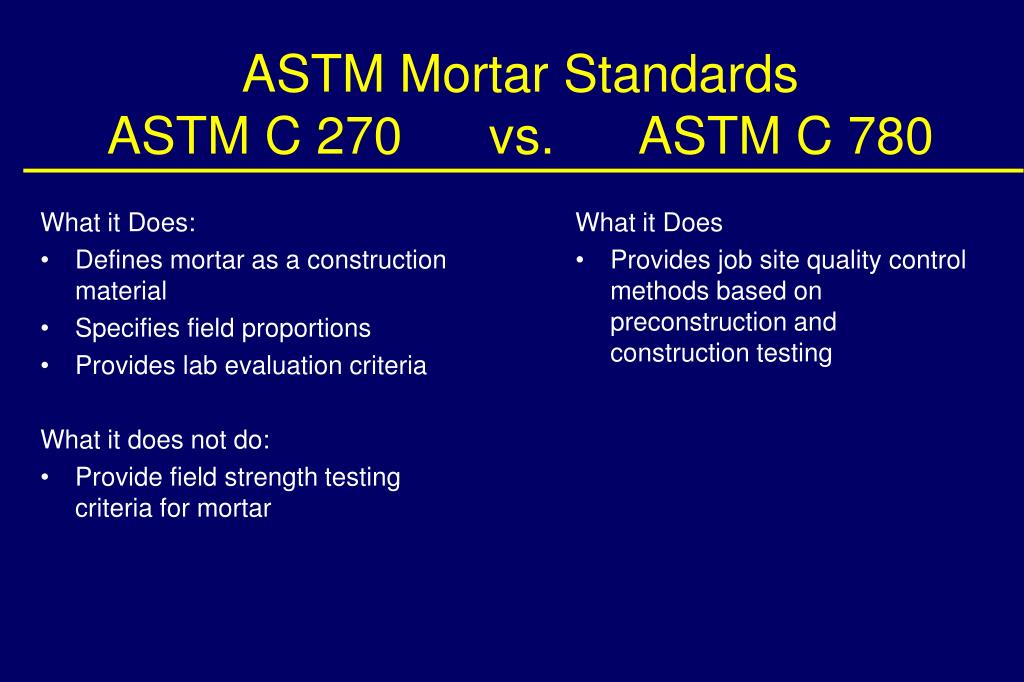 ASTM Mortar Standards
ASTM C 270 vs. ASTM C 780

What it Does:
• Defines mortar as a construction material
• Specifies field proportions
• Provides lab evaluation criteria

What it does not do:
• Provide field strength testing criteria for mortar

What it Does
• Provides job site quality control methods based on preconstruction and construction testing